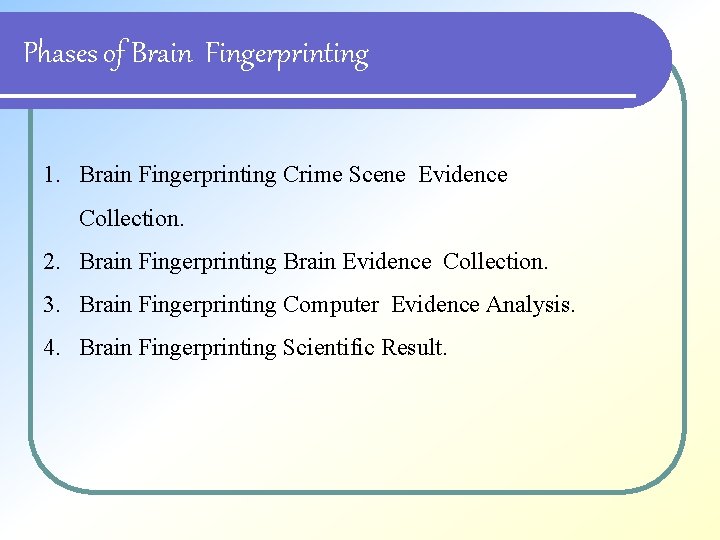 Phases of Brain Fingerprinting

1. Brain Fingerprinting Crime Scene Evidence Collection.
2. Brain Fingerprinting Brain Evidence Collection.
3. Brain Fingerprinting Computer Evidence Analysis.
4. Brain Fingerprinting Scientific Result.